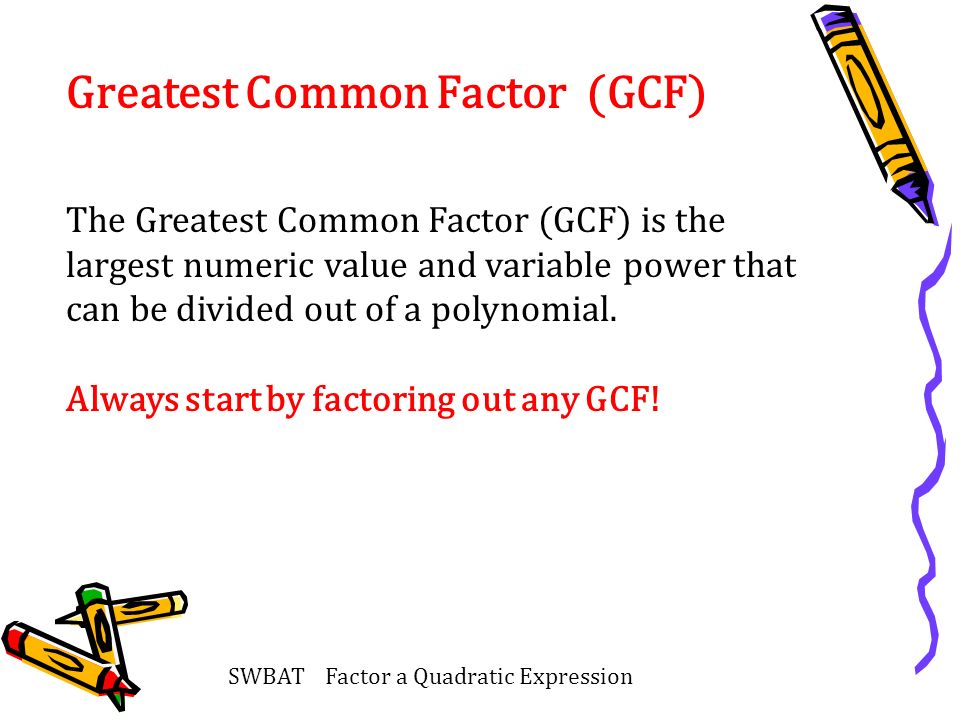 Greatest Common Factor (GCF)

The Greatest Common Factor (GCF) is the largest numeric value and variable power that can be divided out of a polynomial.

Always start by factoring out any GCF!

SWBAT Factor a Quadratic Expression